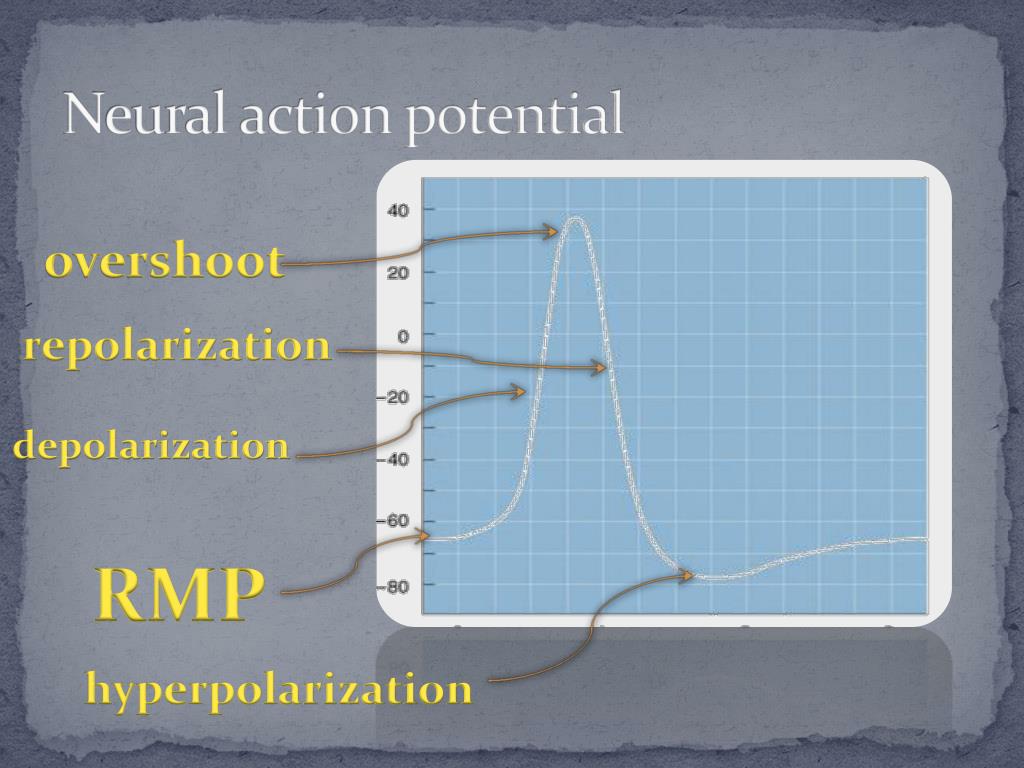 Neural action potential

overshoot

repolarization

depolarization

RMP

hyperpolarization

40
20
0
−20
−40
−60
−80